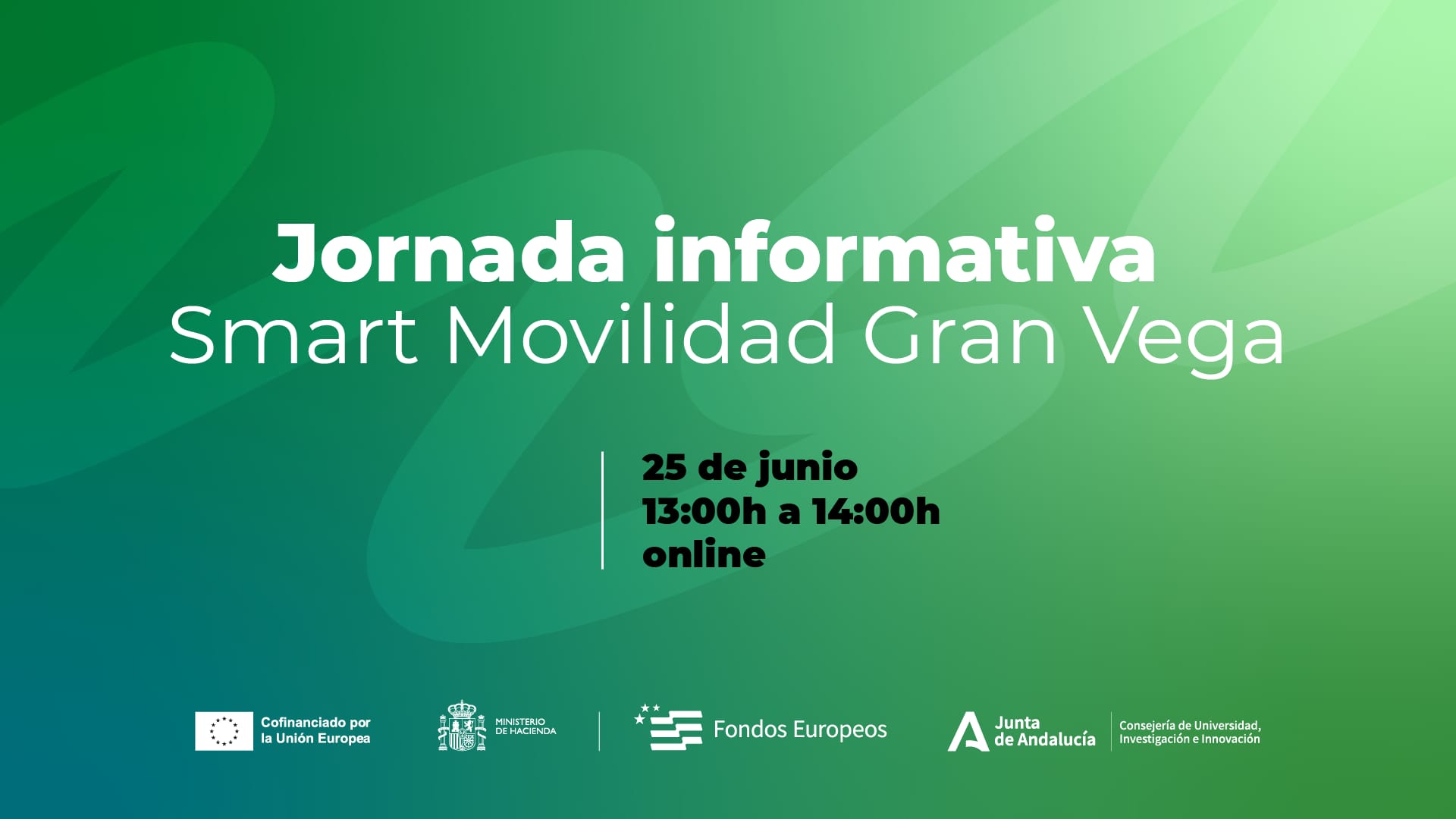 Jornada informativa
Smart Movilidad Gran Vega

25 de junio
13:00h a 14:00h
online

Cofinanciado por la Unión Europea

MINISTERIO DE HACIENDA

Fondos Europeos

Junta de Andalucía

Consejería de Universidad, Investigación e Innovación